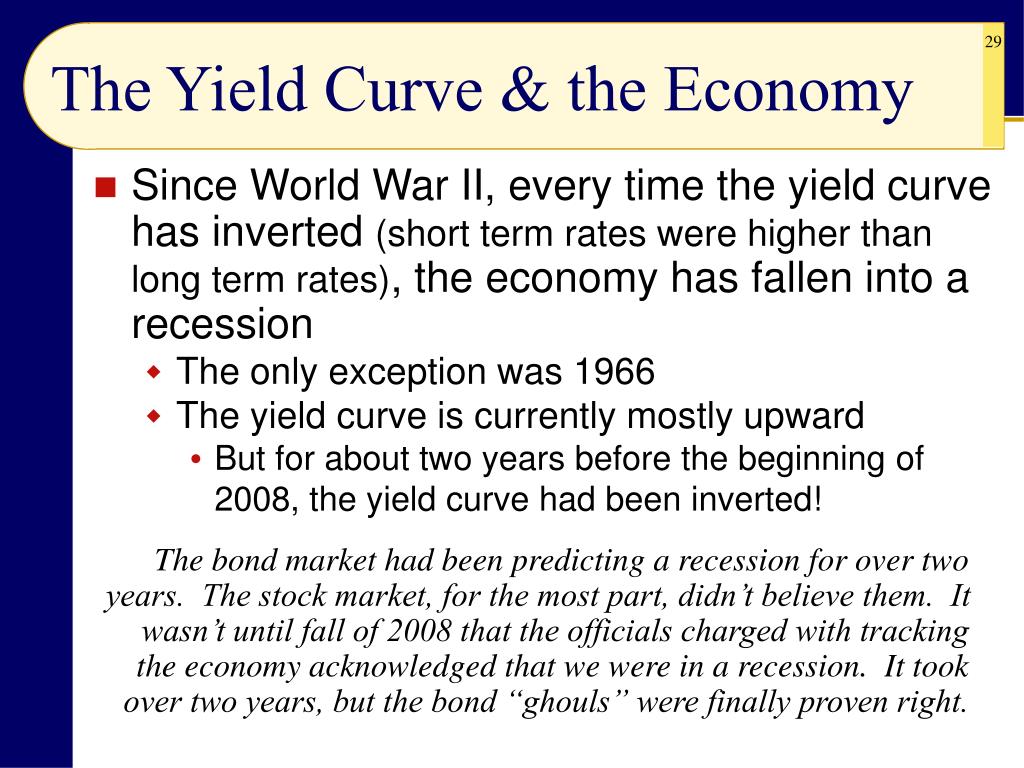 29

The Yield Curve & the Economy

Since World War II, every time the yield curve has inverted (short term rates were higher than long term rates), the economy has fallen into a recession

The only exception was 1966

The yield curve is currently mostly upward

But for about two years before the beginning of 2008, the yield curve had been inverted!

The bond market had been predicting a recession for over two years. The stock market, for the most part, didn’t believe them. It wasn’t until fall of 2008 that the officials charged with tracking the economy acknowledged that we were in a recession. It took over two years, but the bond “ghouls” were finally proven right.